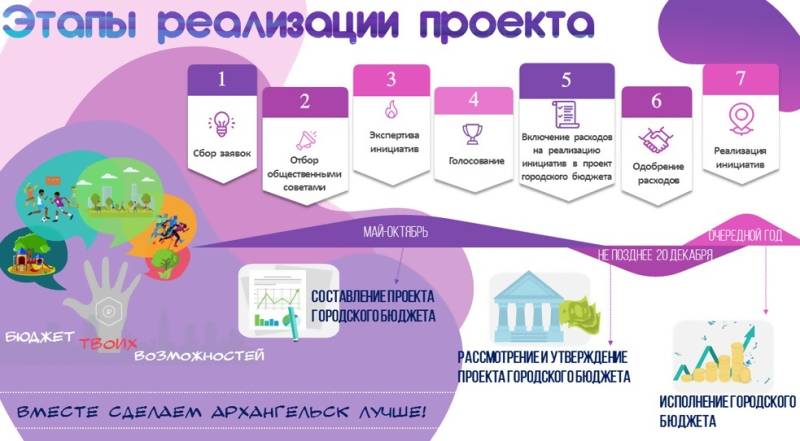 Этапы реализации проекта

1
Сбор заявок

2
Отбор общественными советами

3
Экспертиза инициатив

4
Голосование

5
Включение расходов на реализацию инициатив в проект городского бюджета

6
Одобрение расходов

7
Реализация инициатив

МАЙ-ОКТЯБРЬ

НЕ ПОЗДНЕЕ 20 ДЕКАБРЯ

ОЧЕРЕДНОЙ ГОД

СОСТАВЛЕНИЕ ПРОЕКТА ГОРОДСКОГО БЮДЖЕТА

РАССМОТРЕНИЕ И УТВЕРЖДЕНИЕ ПРОЕКТА ГОРОДСКОГО БЮДЖЕТА

ИСПОЛНЕНИЕ ГОРОДСКОГО БЮДЖЕТА

БЮДЖЕТ ТВОИХ ВОЗМОЖНОСТЕЙ

ВМЕСТЕ СДЕЛАЕМ АРХАНГЕЛЬСК ЛУЧШЕ!